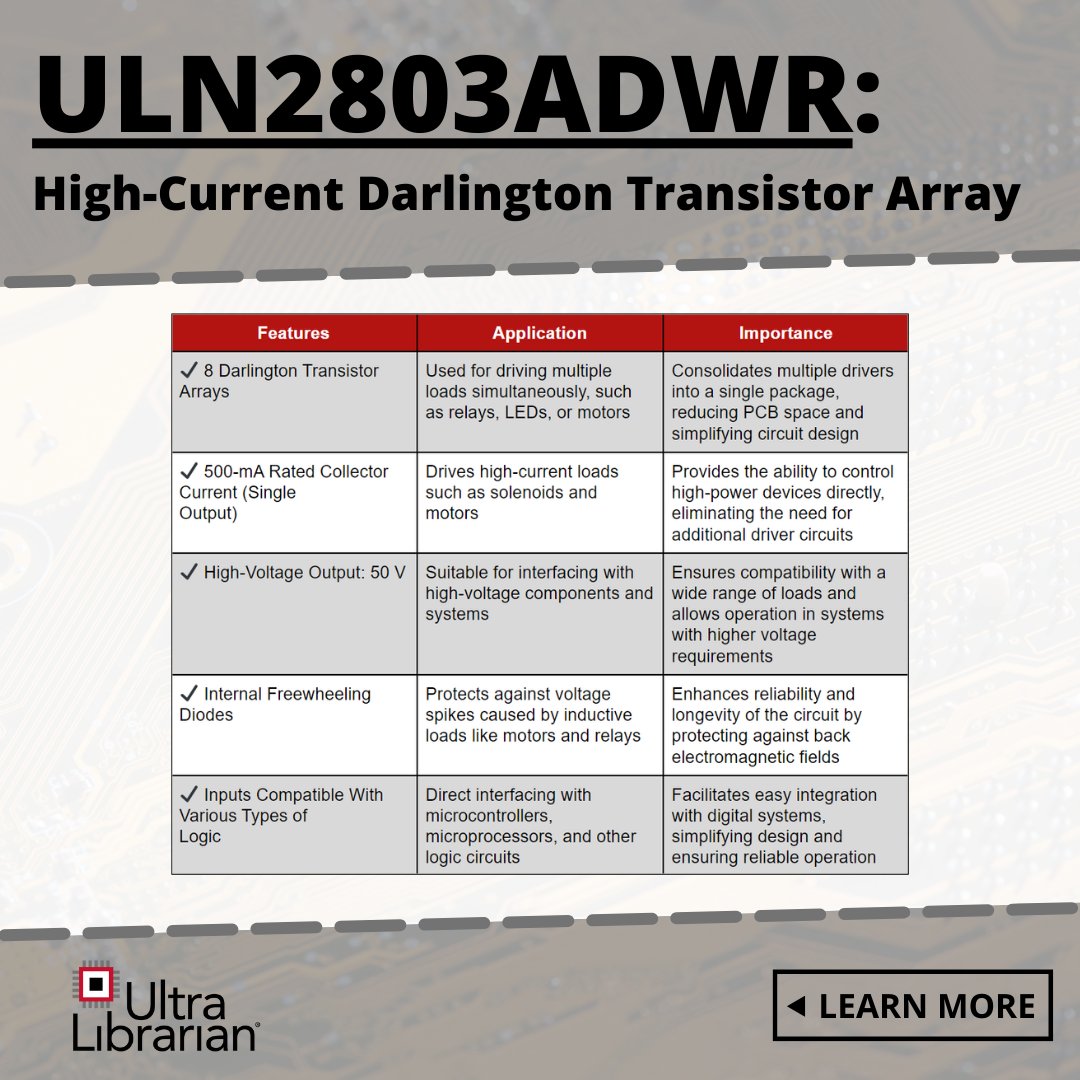 ULN2803ADWR:

High-Current Darlington Transistor Array

| Features | Application | Importance |
|---|---|---|
| ✓ 8 Darlington Transistor Arrays | Used for driving multiple loads simultaneously, such as relays, LEDs, or motors | Consolidates multiple drivers into a single package, reducing PCB space and simplifying circuit design |
| ✓ 500-mA Rated Collector Current (Single Output) | Drives high-current loads such as solenoids and motors | Provides the ability to control high-power devices directly, eliminating the need for additional driver circuits |
| ✓ High-Voltage Output: 50 V | Suitable for interfacing with high-voltage components and systems | Ensures compatibility with a wide range of loads and allows operation in systems with higher voltage requirements |
| ✓ Internal Freewheeling Diodes | Protects against voltage spikes caused by inductive loads like motors and relays | Enhances reliability and longevity of the circuit by protecting against back electromagnetic fields |
| ✓ Inputs Compatible With Various Types of Logic | Direct interfacing with microcontrollers, microprocessors, and other logic circuits | Facilitates easy integration with digital systems, simplifying design and ensuring reliable operation |

Ultra Librarian®

◄ LEARN MORE